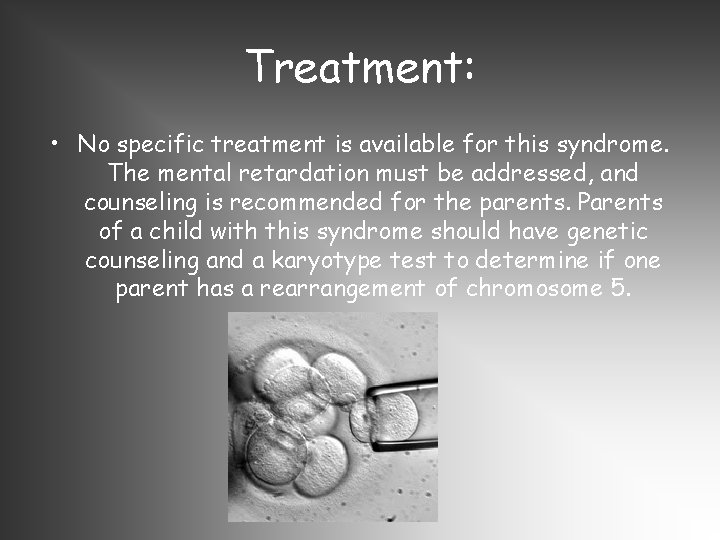 Treatment:

• No specific treatment is available for this syndrome. The mental retardation must be addressed, and counseling is recommended for the parents. Parents of a child with this syndrome should have genetic counseling and a karyotype test to determine if one parent has a rearrangement of chromosome 5.